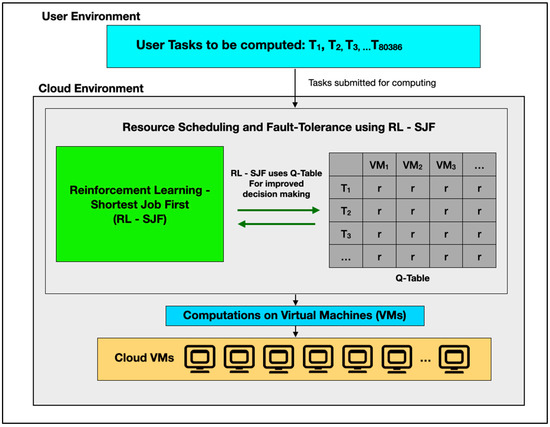 User Environment

User Tasks to be computed: $T_1$, $T_2$, $T_3$, ...$T_{80386}$

Tasks submitted for computing

Cloud Environment

Resource Scheduling and Fault-Tolerance using RL - SJF

Reinforcement Learning - Shortest Job First (RL - SJF)

RL - SJF uses Q-Table For improved decision making

| | $VM_1$ | $VM_2$ | $VM_3$ | ... |
|---|---|---|---|---|
| $T_1$ | r | r | r | r |
| $T_2$ | r | r | r | r |
| $T_3$ | r | r | r | r |
| ... | r | r | r | r |

Q-Table

Computations on Virtual Machines (VMs)

Cloud VMs ...